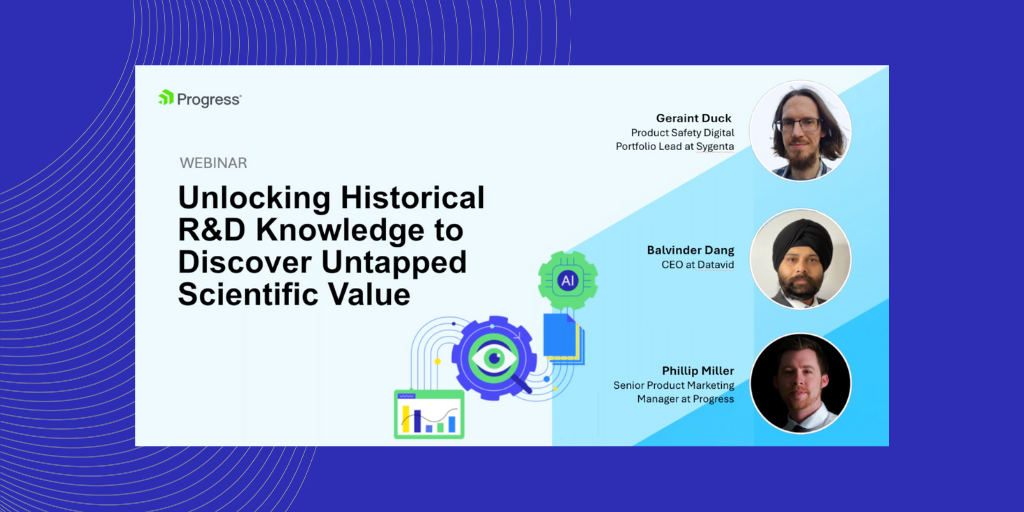 Progress

WEBINAR

Unlocking Historical R&D Knowledge to Discover Untapped Scientific Value

AI

Geraint Duck
Product Safety Digital Portfolio Lead at Sygenta

Balvinder Dang
CEO at Datavid

Phillip Miller
Senior Product Marketing Manager at Progress